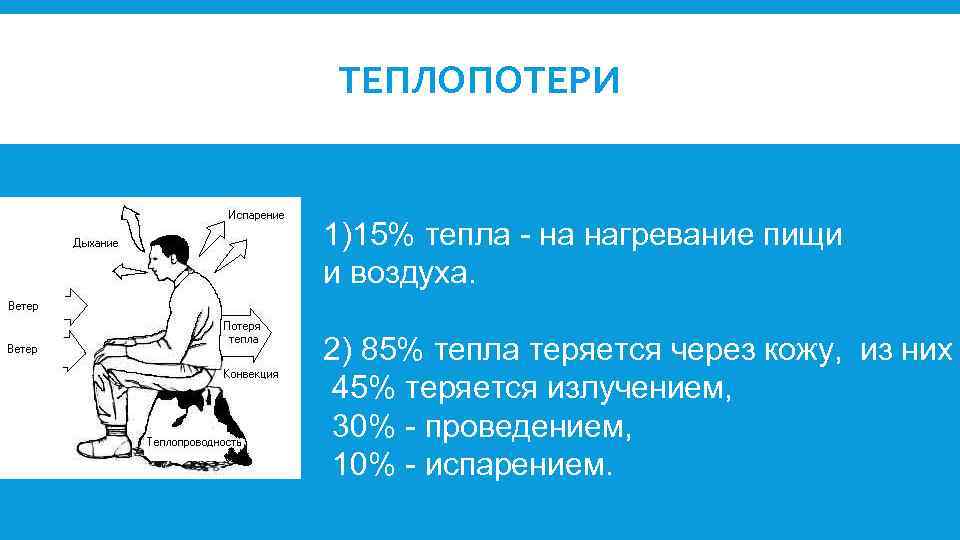 ТЕПЛОПОТЕРИ

Испарение
Дыхание
Ветер
Ветер
Потеря тепла
Конвекция
Теплопроводность

1)15% тепла - на нагревание пищи и воздуха.

2) 85% тепла теряется через кожу, из них
45% теряется излучением,
30% - проведением,
10% - испарением.